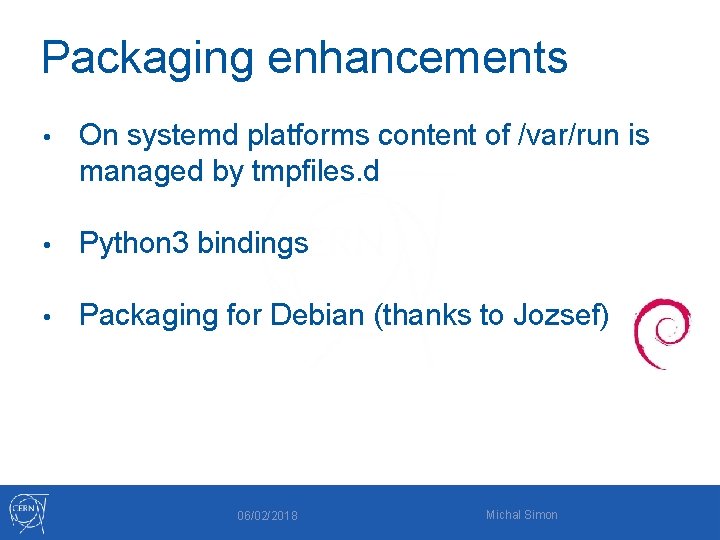 Packaging enhancements

• On systemd platforms content of /var/run is managed by tmpfiles.d

• Python3 bindings

• Packaging for Debian (thanks to Jozsef)

CERN

06/02/2018

Michal Simon